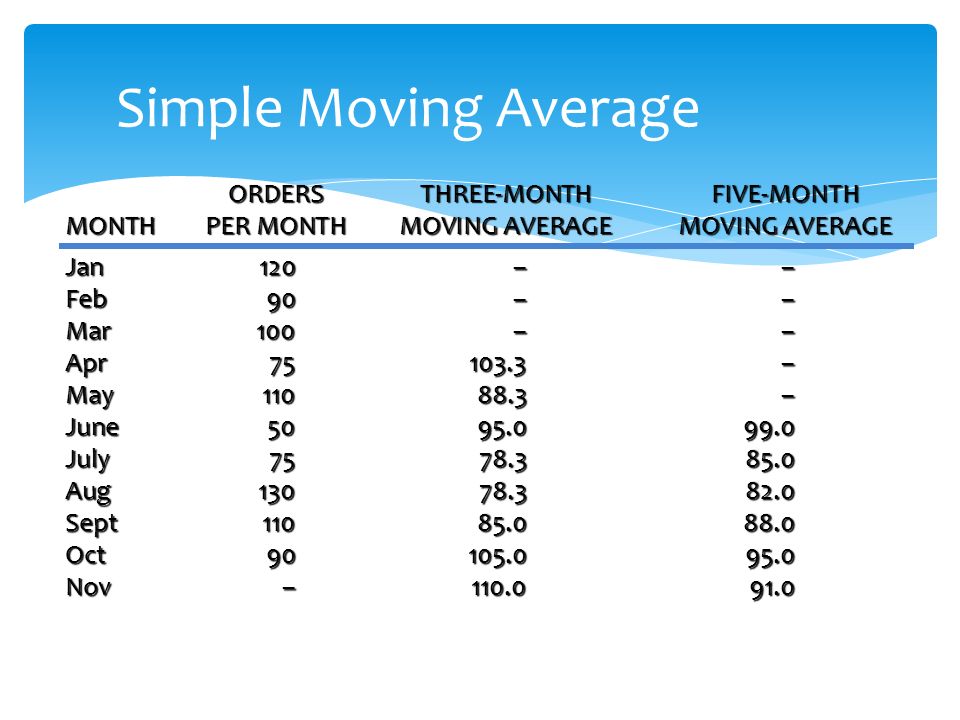 Simple Moving Average

| MONTH | ORDERS PER MONTH | THREE-MONTH MOVING AVERAGE | FIVE-MONTH MOVING AVERAGE |
|---|---|---|---|
| Jan | 120 | – | – |
| Feb | 90 | – | – |
| Mar | 100 | – | – |
| Apr | 75 | 103.3 | – |
| May | 110 | 88.3 | – |
| June | 50 | 95.0 | 99.0 |
| July | 75 | 78.3 | 85.0 |
| Aug | 130 | 78.3 | 82.0 |
| Sept | 110 | 85.0 | 88.0 |
| Oct | 90 | 105.0 | 95.0 |
| Nov | – | 110.0 | 91.0 |